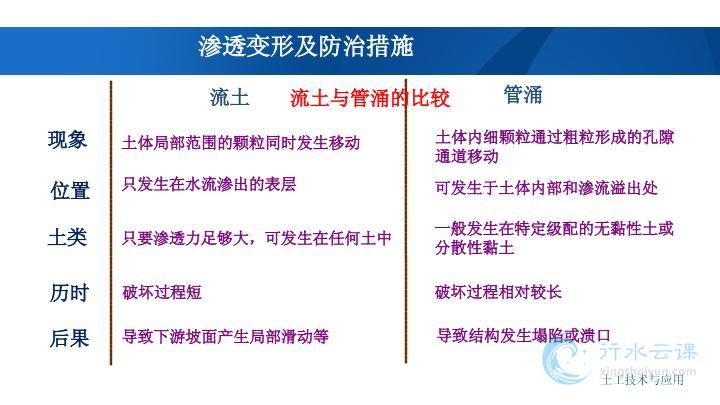 渗透变形及防治措施

流土与管涌的比较

|  | 流土 | 管涌 |
|---|---|---|
| 现象 | 土体局部范围的颗粒同时发生移动 | 土体内细颗粒通过粗粒形成的孔隙通道移动 |
| 位置 | 只发生在水流渗出的表层 | 可发生于土体内部和渗流溢出处 |
| 土类 | 只要渗透力足够大，可发生在任何土中 | 一般发生在特定级配的无黏性土或分散性黏土 |
| 历时 | 破坏过程短 | 破坏过程相对较长 |
| 后果 | 导致下游坡面产生局部滑动等 | 导致结构发生塌陷或溃口 |

行水云课
xingshuiyun.com
土工技术与应用